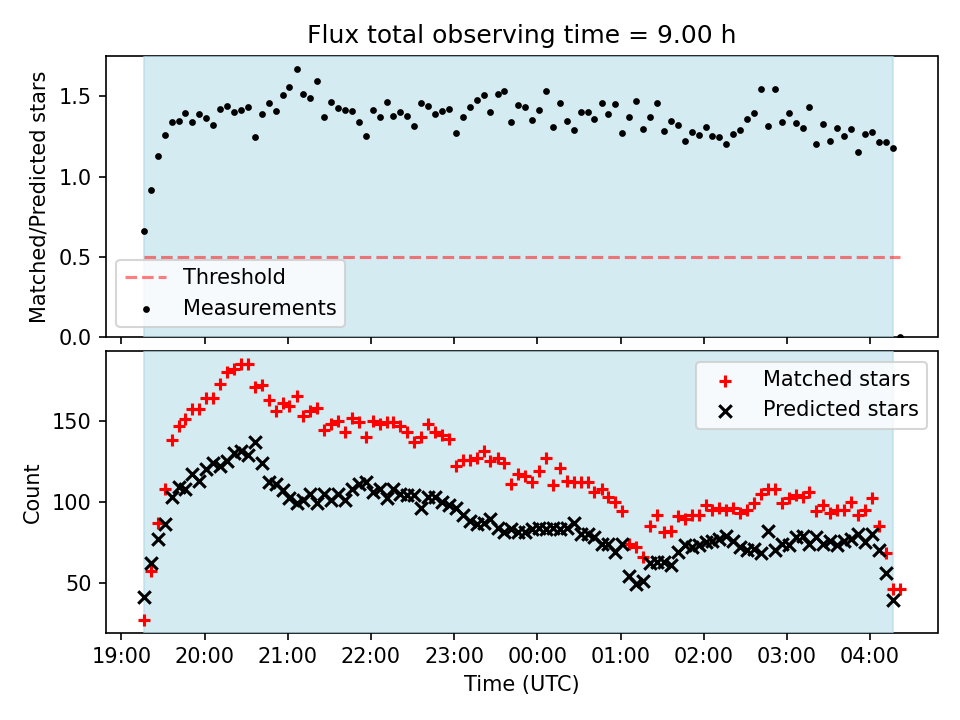 Flux total observing time = 9.00 h

Matched/Predicted stars

1.5
1.0
0.5
0.0

Threshold
Measurements

Matched stars
Predicted stars

Count

150
100
50

19:00 20:00 21:00 22:00 23:00 00:00 01:00 02:00 03:00 04:00

Time (UTC)